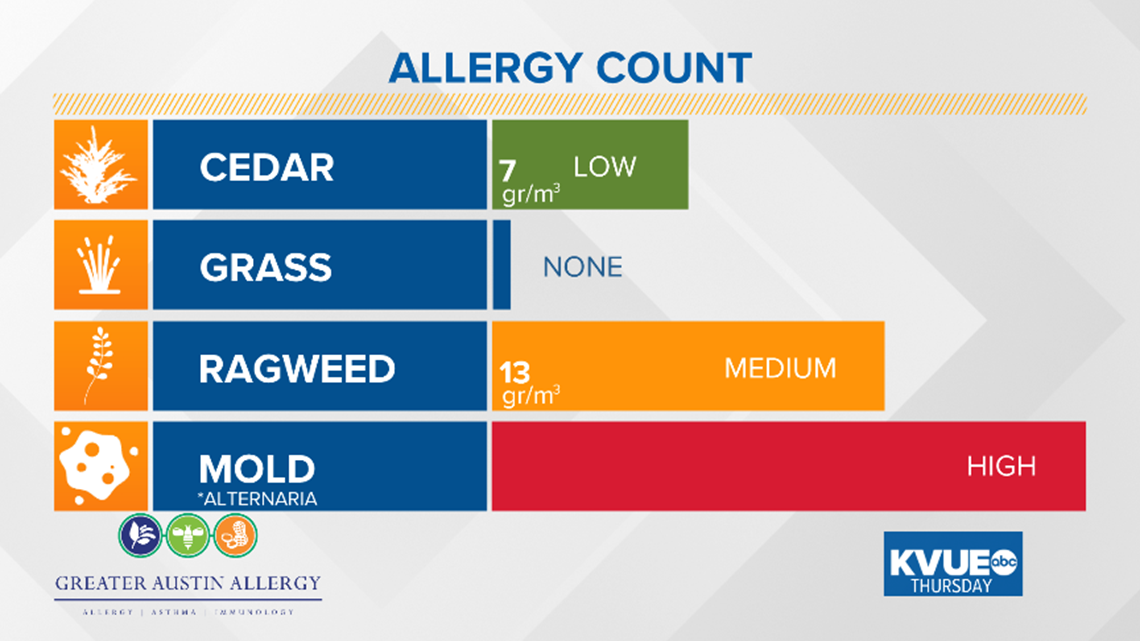 ALLERGY COUNT

CEDAR
7 gr/m$^3$ LOW

GRASS
NONE

RAGWEED
13 gr/m$^3$ MEDIUM

MOLD
*ALTERNARIA
HIGH

GREATER AUSTIN ALLERGY
ALLERGY | ASTHMA | IMMUNOLOGY

KVUE abc
THURSDAY